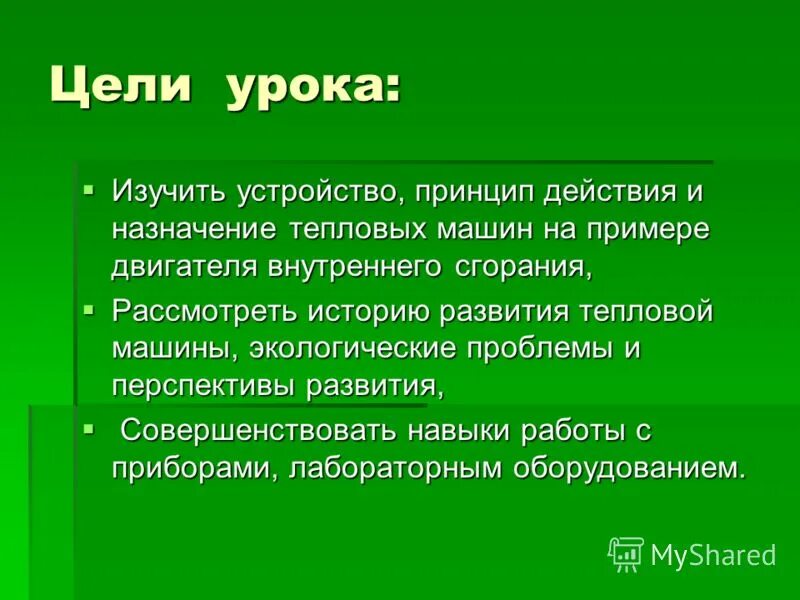 Цели урока:

▪ Изучить устройство, принцип действия и назначение тепловых машин на примере двигателя внутреннего сгорания,

▪ Рассмотреть историю развития тепловой машины, экологические проблемы и перспективы развития,

▪ Совершенствовать навыки работы с приборами, лабораторным оборудованием.

MyShared